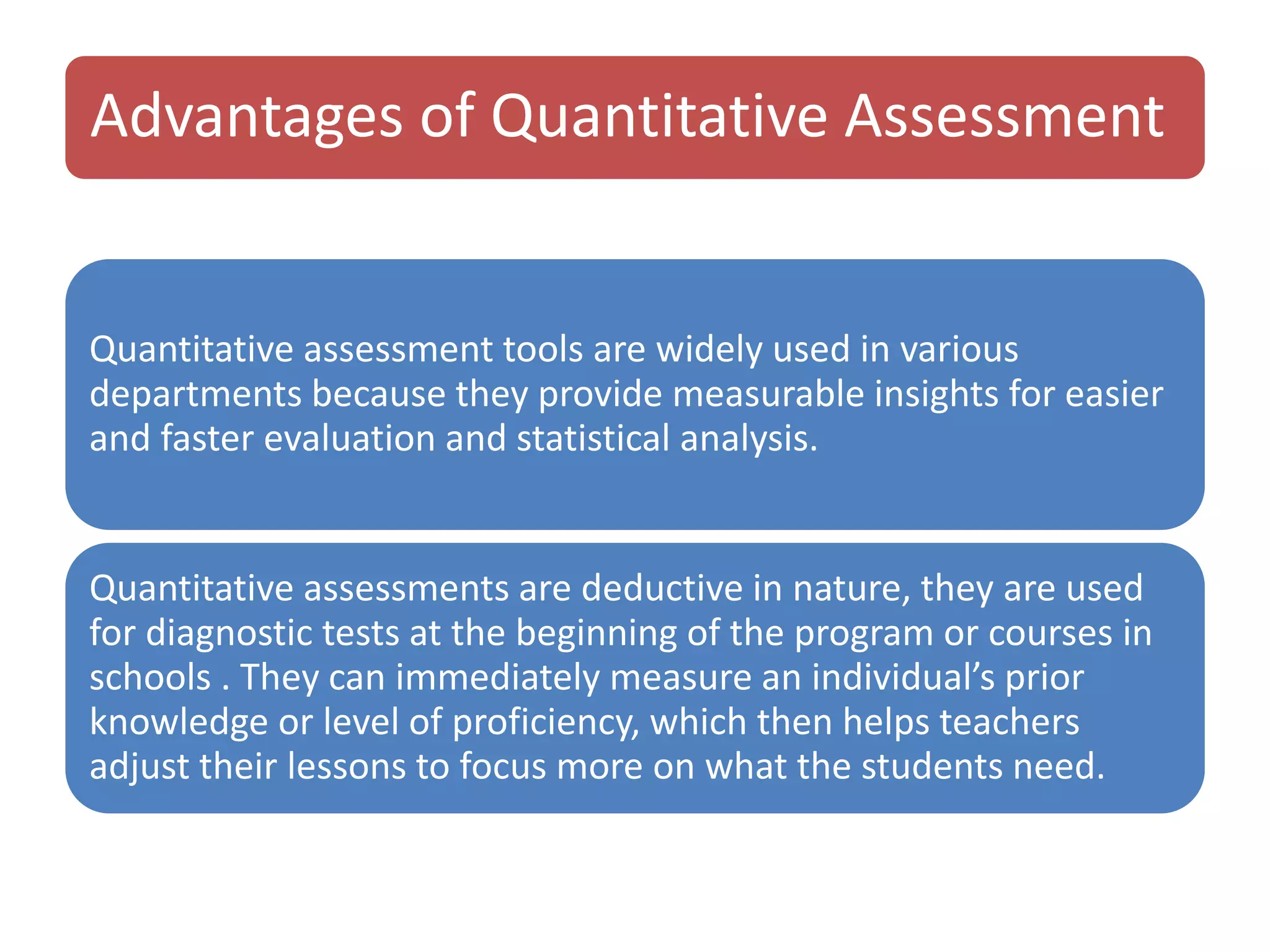 Advantages of Quantitative Assessment

Quantitative assessment tools are widely used in various departments because they provide measurable insights for easier and faster evaluation and statistical analysis.

Quantitative assessments are deductive in nature, they are used for diagnostic tests at the beginning of the program or courses in schools . They can immediately measure an individual’s prior knowledge or level of proficiency, which then helps teachers adjust their lessons to focus more on what the students need.